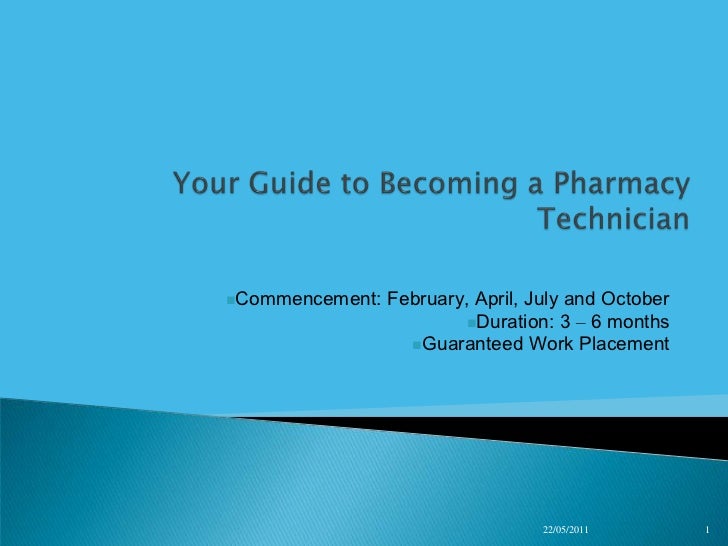 Your Guide to Becoming a Pharmacy Technician

Commencement: February, April, July and October
Duration: 3 – 6 months
Guaranteed Work Placement

22/05/2011

1